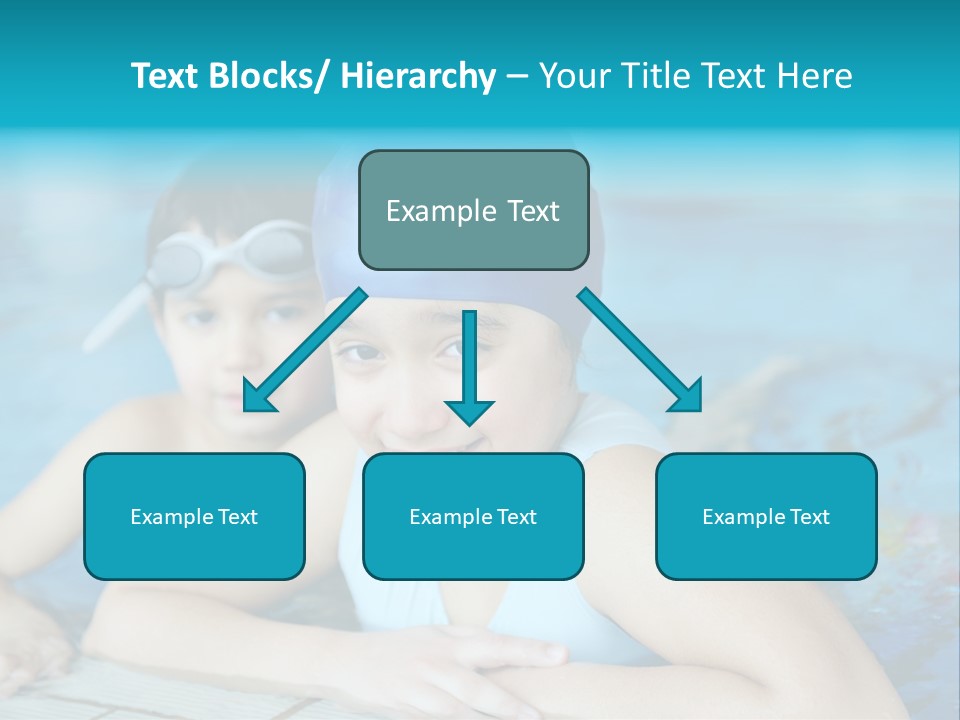 Text Blocks/ Hierarchy – Your Title Text Here

Example Text

Example Text

Example Text

Example Text